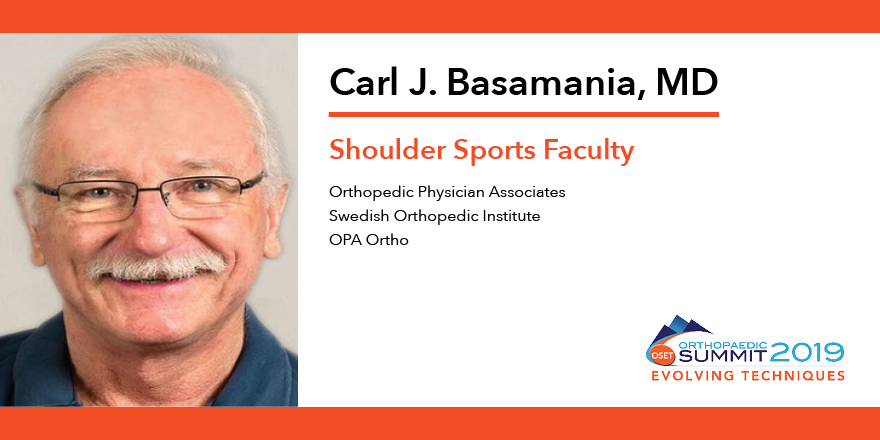 Carl J. Basamania, MD

Shoulder Sports Faculty

Orthopedic Physician Associates
Swedish Orthopedic Institute
OPA Ortho

OSET ORTHOPAEDIC SUMMIT 2019
EVOLVING TECHNIQUES